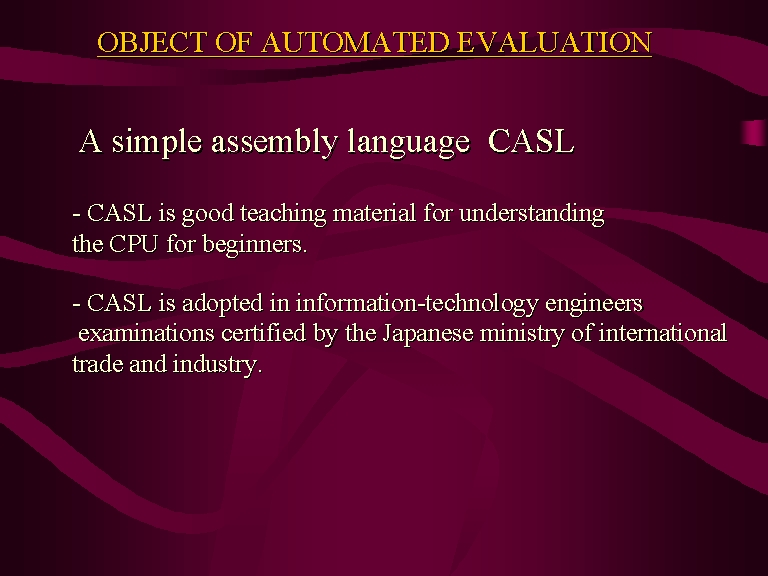 OBJECT OF AUTOMATED EVALUATION

A simple assembly language CASL

- CASL is good teaching material for understanding the CPU for beginners.

- CASL is adopted in information-technology engineers examinations certified by the Japanese ministry of international trade and industry.